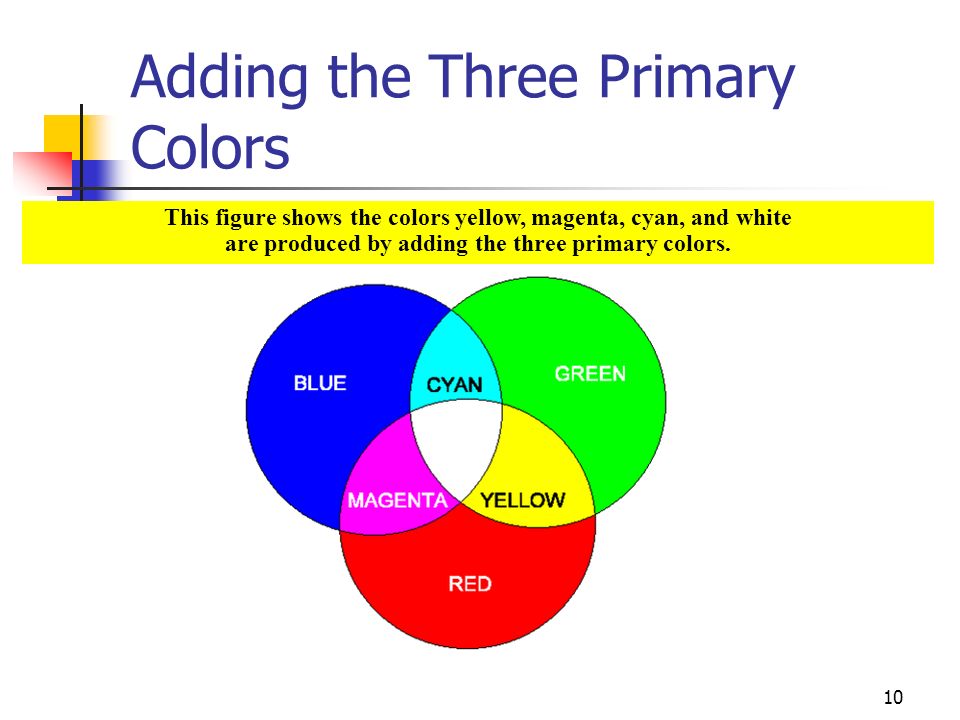 Adding the Three Primary Colors

This figure shows the colors yellow, magenta, cyan, and white are produced by adding the three primary colors.

BLUE
CYAN
GREEN
MAGENTA
YELLOW
RED

10